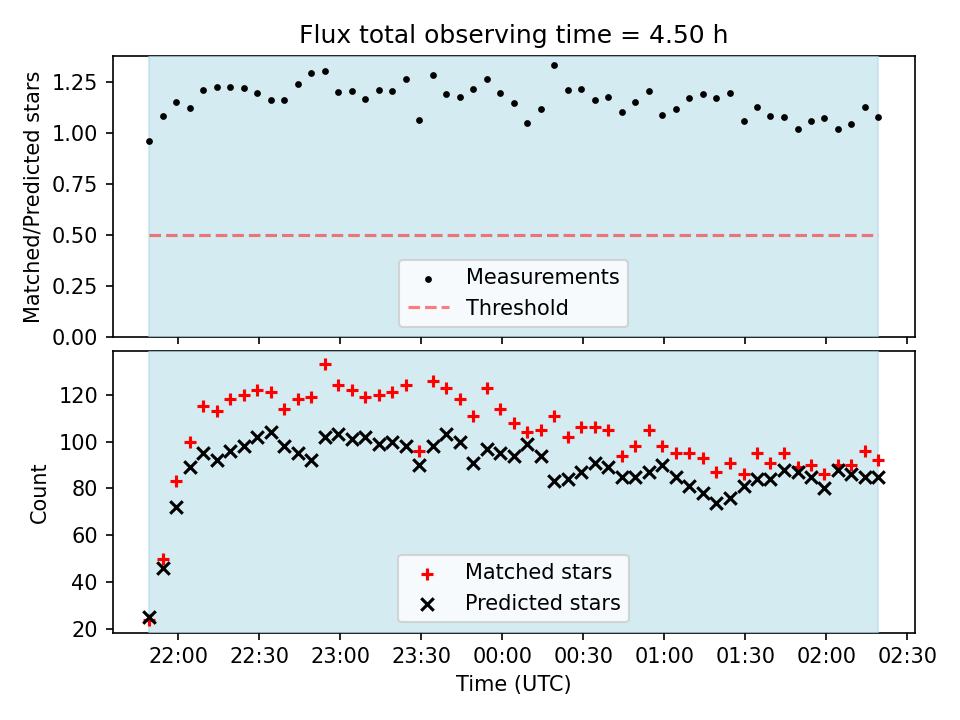 Flux total observing time = 4.50 h

Matched/Predicted stars

1.25
1.00
0.75
0.50
0.25
0.00

Measurements
Threshold

Count

120
100
80
60
40
20

Matched stars
Predicted stars

22:00 22:30 23:00 23:30 00:00 00:30 01:00 01:30 02:00 02:30

Time (UTC)